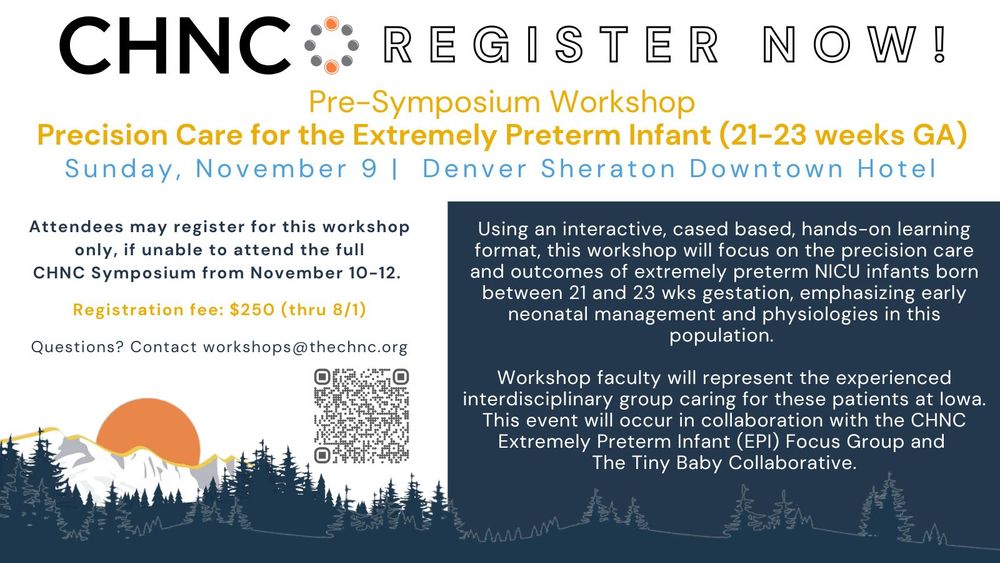 CHNC REGISTER NOW!

Pre-Symposium Workshop

Precision Care for the Extremely Preterm Infant (21-23 weeks GA)

Sunday, November 9 | Denver Sheraton Downtown Hotel

Attendees may register for this workshop only, if unable to attend the full CHNC Symposium from November 10-12.

Registration fee: $250 (thru 8/1)

Questions? Contact workshops@thechnc.org

Using an interactive, cased based, hands-on learning format, this workshop will focus on the precision care and outcomes of extremely preterm NICU infants born between 21 and 23 wks gestation, emphasizing early neonatal management and physiologies in this population.

Workshop faculty will represent the experienced interdisciplinary group caring for these patients at Iowa. This event will occur in collaboration with the CHNC Extremely Preterm Infant (EPI) Focus Group and The Tiny Baby Collaborative.